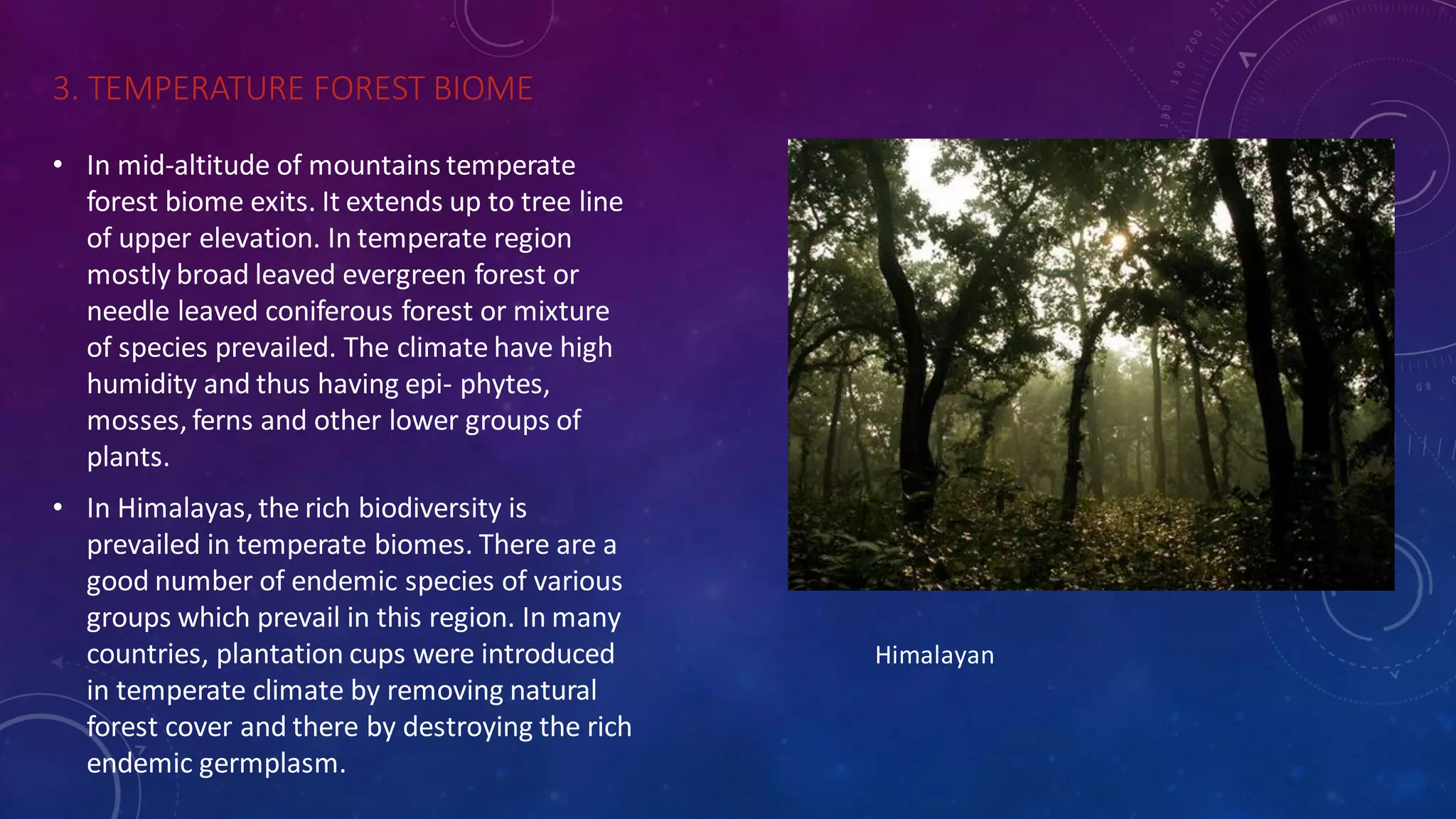 3. TEMPERATURE FOREST BIOME

• In mid-altitude of mountains temperate forest biome exits. It extends up to tree line of upper elevation. In temperate region mostly broad leaved evergreen forest or needle leaved coniferous forest or mixture of species prevailed. The climate have high humidity and thus having epi- phytes, mosses, ferns and other lower groups of plants.

• In Himalayas, the rich biodiversity is prevailed in temperate biomes. There are a good number of endemic species of various groups which prevail in this region. In many countries, plantation cups were introduced in temperate climate by removing natural forest cover and there by destroying the rich endemic germplasm.

Himalayan